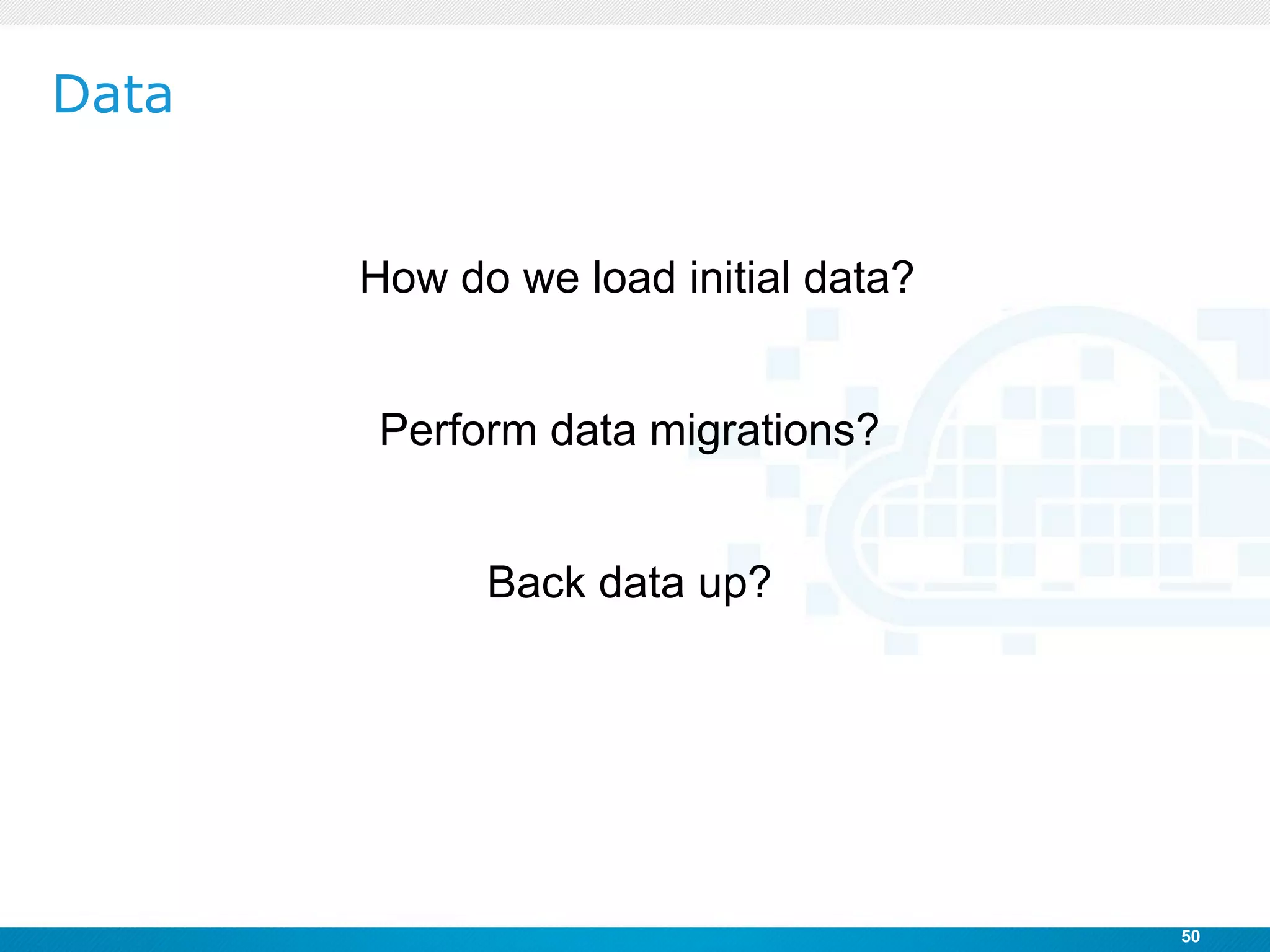 Data

How do we load initial data?

Perform data migrations?

Back data up?

50